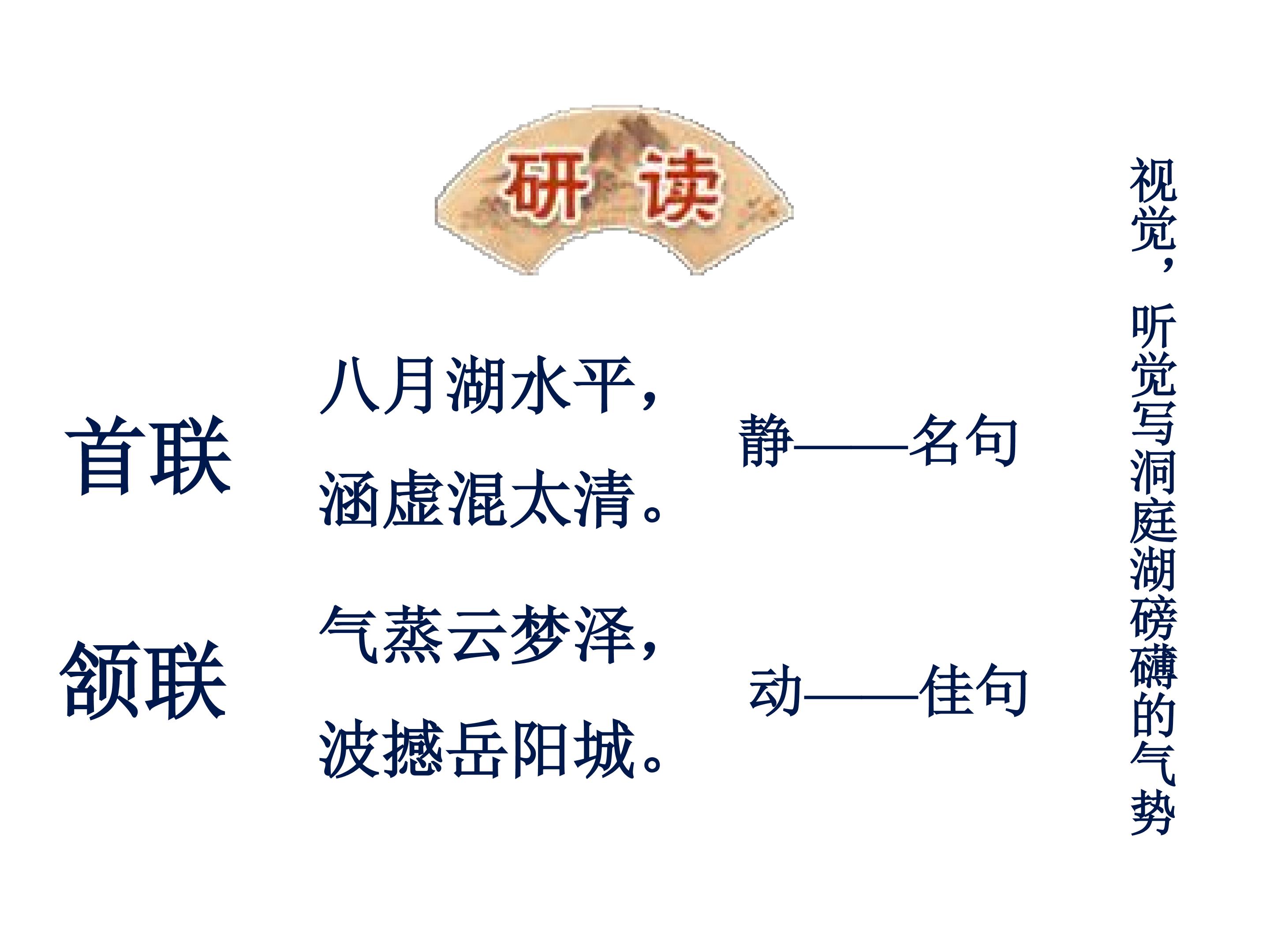 研读

首联

八月湖水平，
涵虚混太清。

静——名句

颔联

气蒸云梦泽，
波撼岳阳城。

动——佳句

视觉，听觉写洞庭湖磅礴的气势